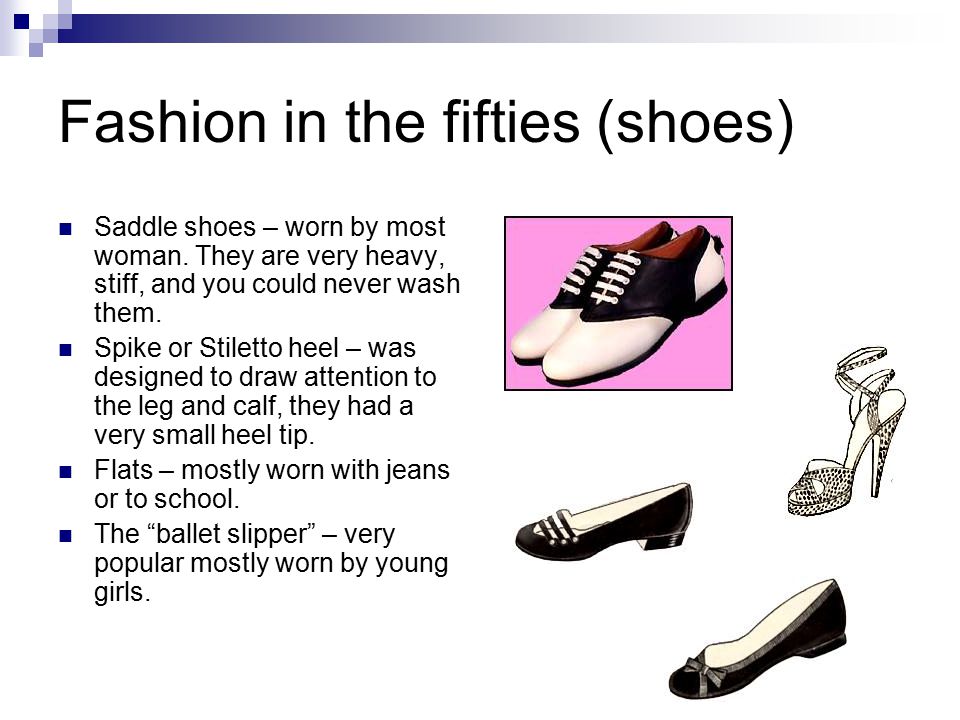 Fashion in the fifties (shoes)

■ Saddle shoes – worn by most woman. They are very heavy, stiff, and you could never wash them.
■ Spike or Stiletto heel – was designed to draw attention to the leg and calf, they had a very small heel tip.
■ Flats – mostly worn with jeans or to school.
■ The “ballet slipper” – very popular mostly worn by young girls.